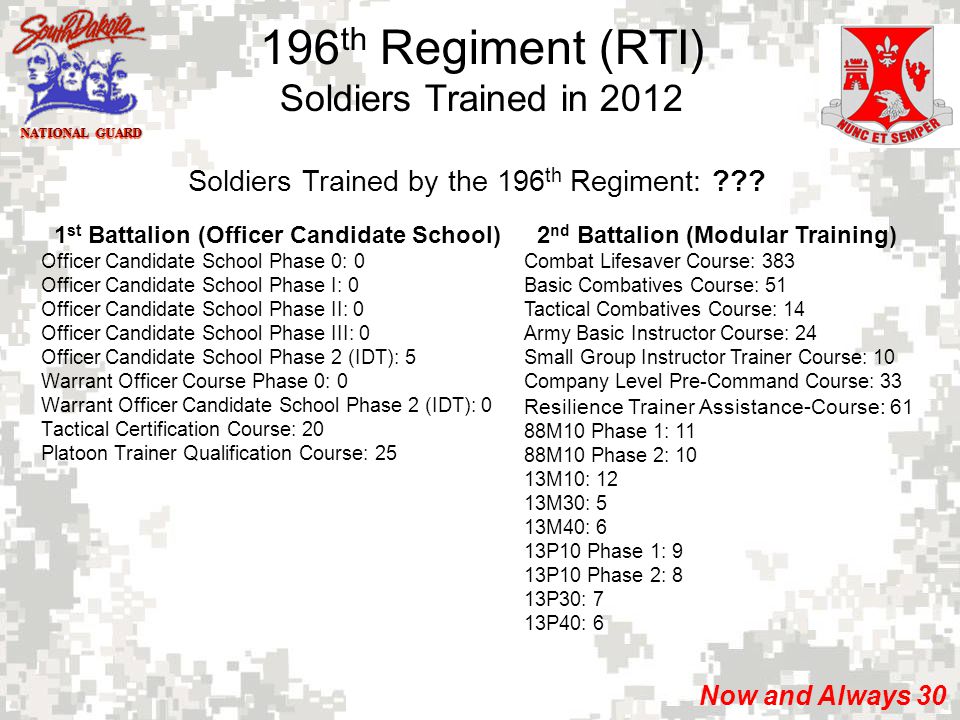 South Dakota
NATIONAL GUARD

196$^{th}$ Regiment (RTI)
Soldiers Trained in 2012

NUNC ET SEMPER

Soldiers Trained by the 196$^{th}$ Regiment: ???

1$^{st}$ Battalion (Officer Candidate School)
Officer Candidate School Phase 0: 0
Officer Candidate School Phase I: 0
Officer Candidate School Phase II: 0
Officer Candidate School Phase III: 0
Officer Candidate School Phase 2 (IDT): 5
Warrant Officer Course Phase 0: 0
Warrant Officer Candidate School Phase 2 (IDT): 0
Tactical Certification Course: 20
Platoon Trainer Qualification Course: 25

2$^{nd}$ Battalion (Modular Training)
Combat Lifesaver Course: 383
Basic Combatives Course: 51
Tactical Combatives Course: 14
Army Basic Instructor Course: 24
Small Group Instructor Trainer Course: 10
Company Level Pre-Command Course: 33
Resilience Trainer Assistance-Course: 61
88M10 Phase 1: 11
88M10 Phase 2: 10
13M10: 12
13M30: 5
13M40: 6
13P10 Phase 1: 9
13P10 Phase 2: 8
13P30: 7
13P40: 6

Now and Always 30